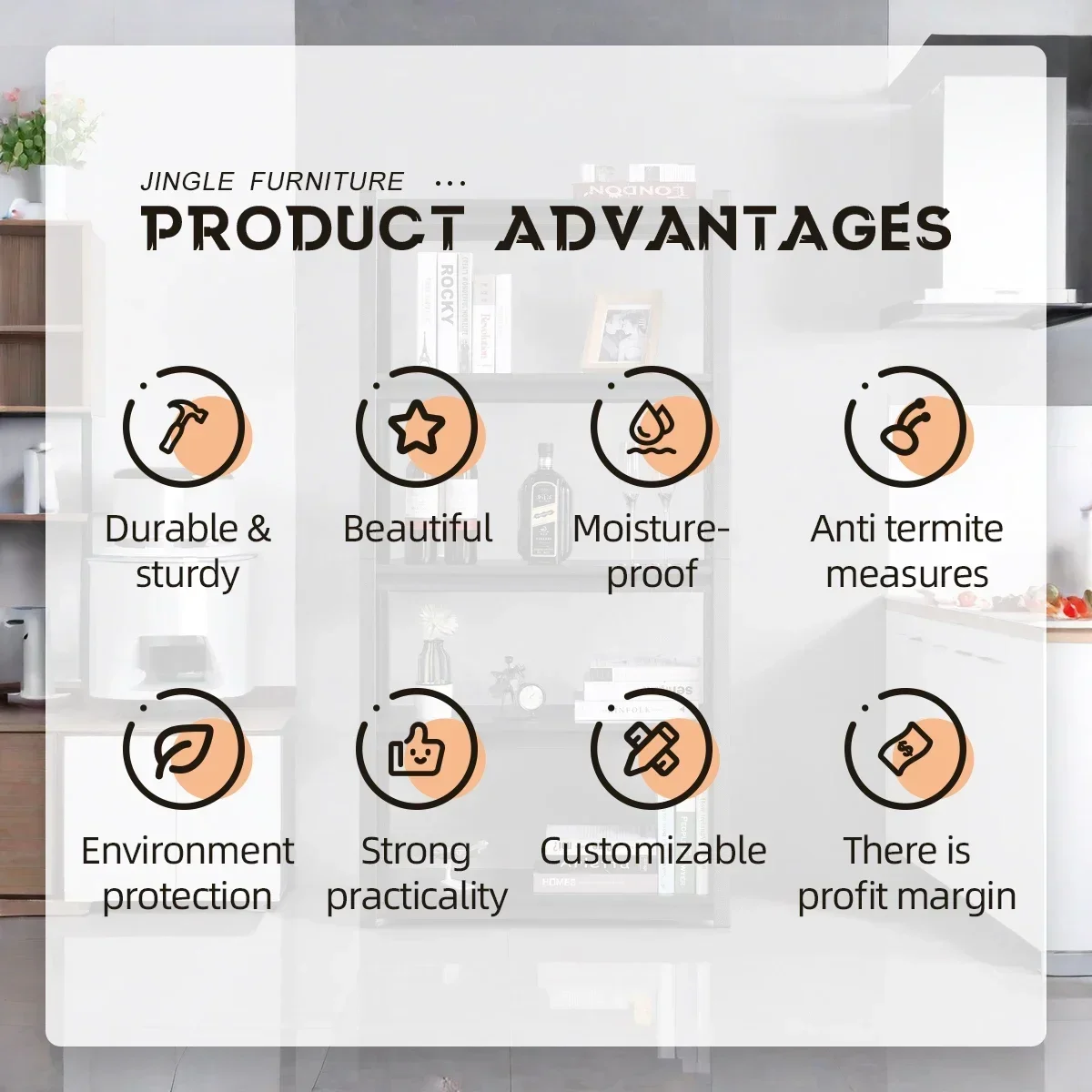 JINGLE FURNITURE ...

PRODUCT ADVANTAGES

Durable & sturdy

Beautiful

Moisture-proof

Anti termite measures

Environment protection

Strong practicality

Customizable

There is profit margin